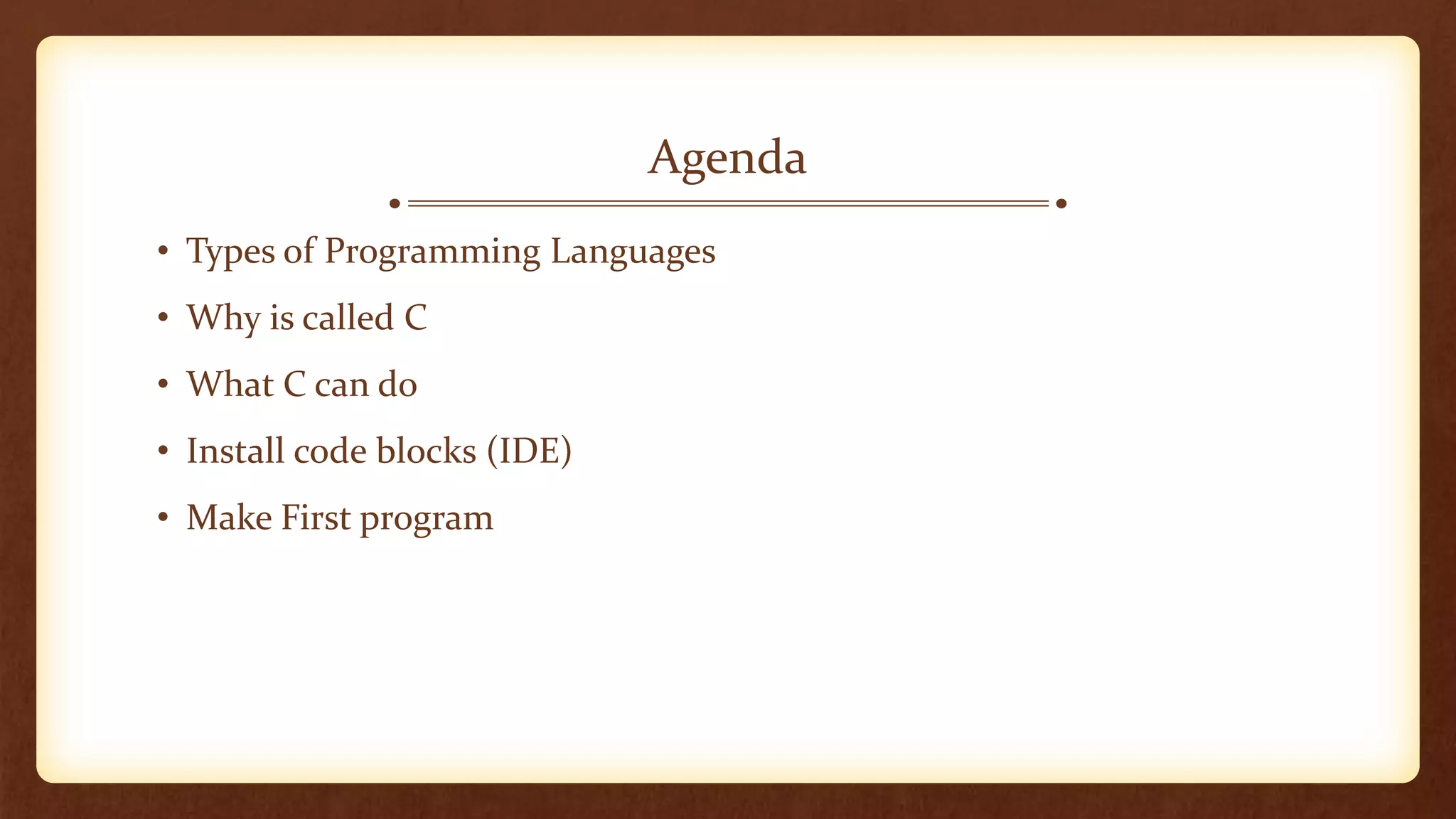 Agenda

• Types of Programming Languages
• Why is called C
• What C can do
• Install code blocks (IDE)
• Make First program